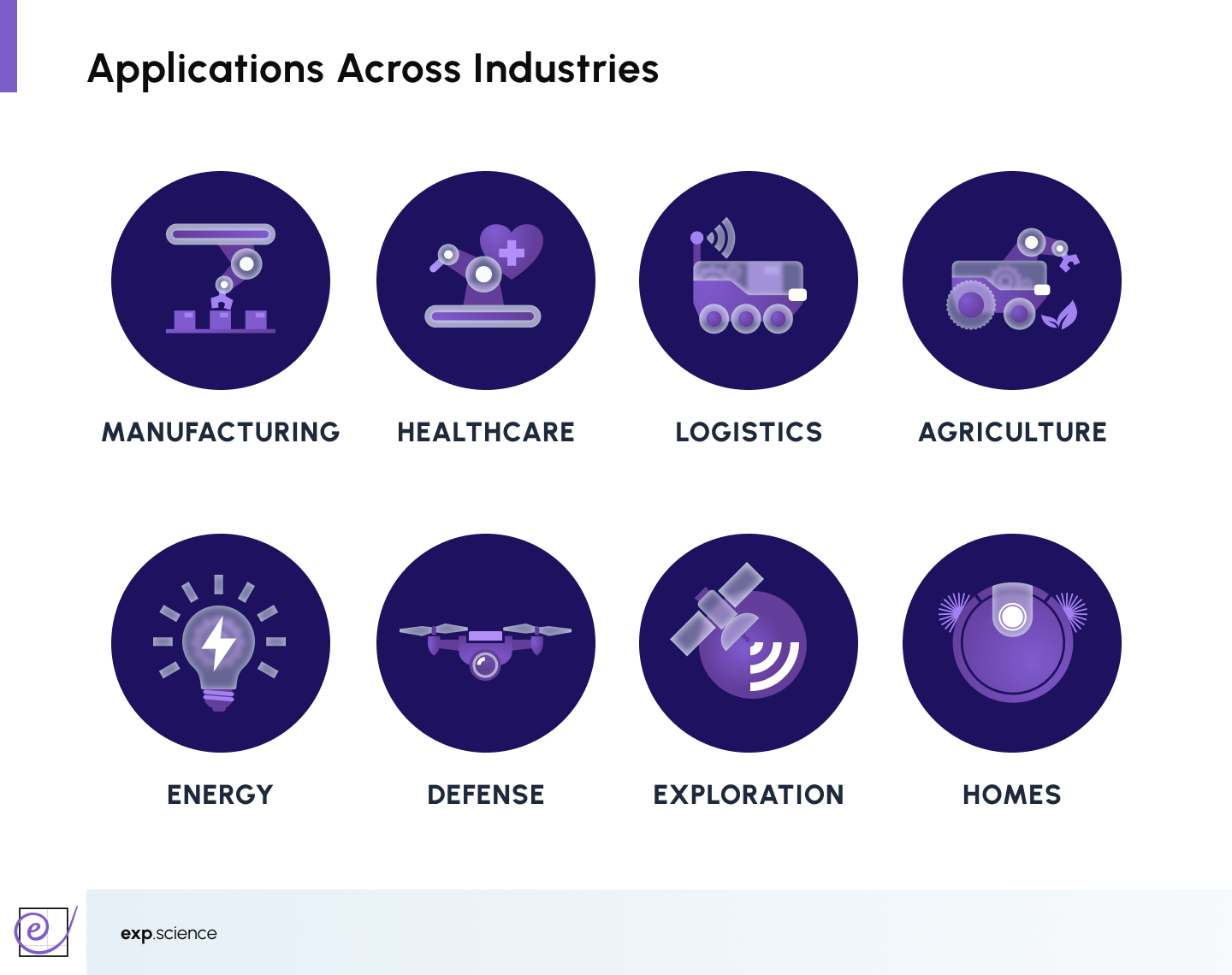 Applications Across Industries

MANUFACTURING

HEALTHCARE

LOGISTICS

AGRICULTURE

ENERGY

DEFENSE

EXPLORATION

HOMES

e

exp.science